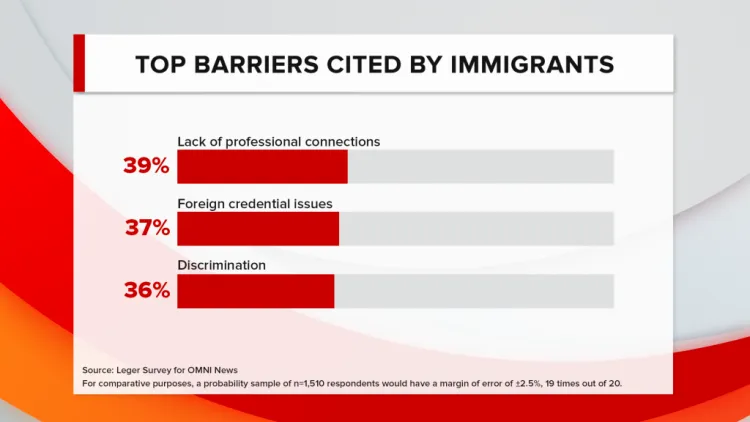 TOP BARRIERS CITED BY IMMIGRANTS

Lack of professional connections
39%

Foreign credential issues
37%

Discrimination
36%

Source: Leger Survey for OMNI News
For comparative purposes, a probability sample of n=1,510 respondents would have a margin of error of ±2.5%, 19 times out of 20.